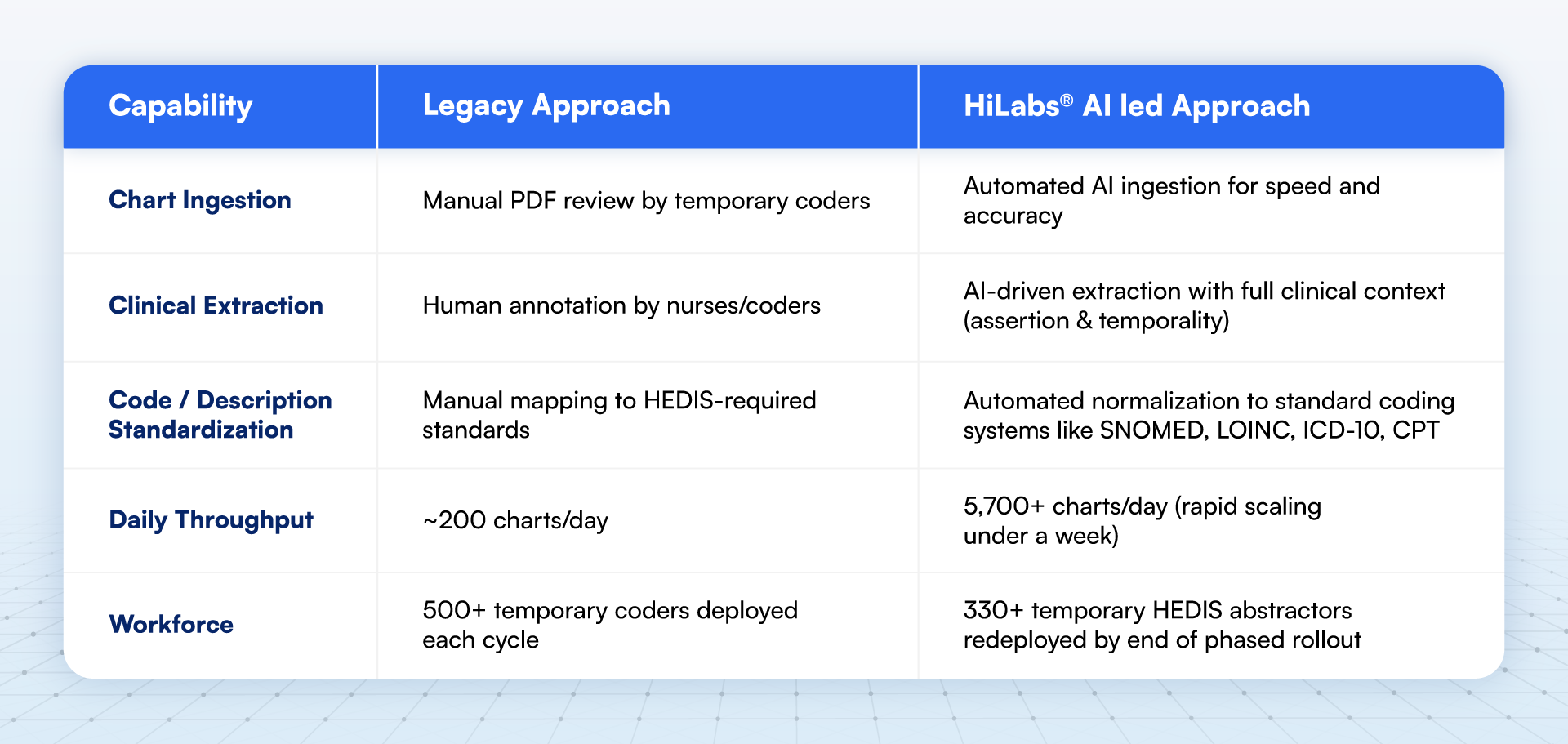 | Capability | Legacy Approach | HiLabs® AI led Approach |
|---|---|---|
| Chart Ingestion | Manual PDF review by temporary coders | Automated AI ingestion for speed and accuracy |
| Clinical Extraction | Human annotation by nurses/coders | AI-driven extraction with full clinical context (assertion & temporality) |
| Code / Description Standardization | Manual mapping to HEDIS-required standards | Automated normalization to standard coding systems like SNOMED, LOINC, ICD-10, CPT |
| Daily Throughput | ~200 charts/day | 5,700+ charts/day (rapid scaling under a week) |
| Workforce | 500+ temporary coders deployed each cycle | 330+ temporary HEDIS abstractors redeployed by end of phased rollout |